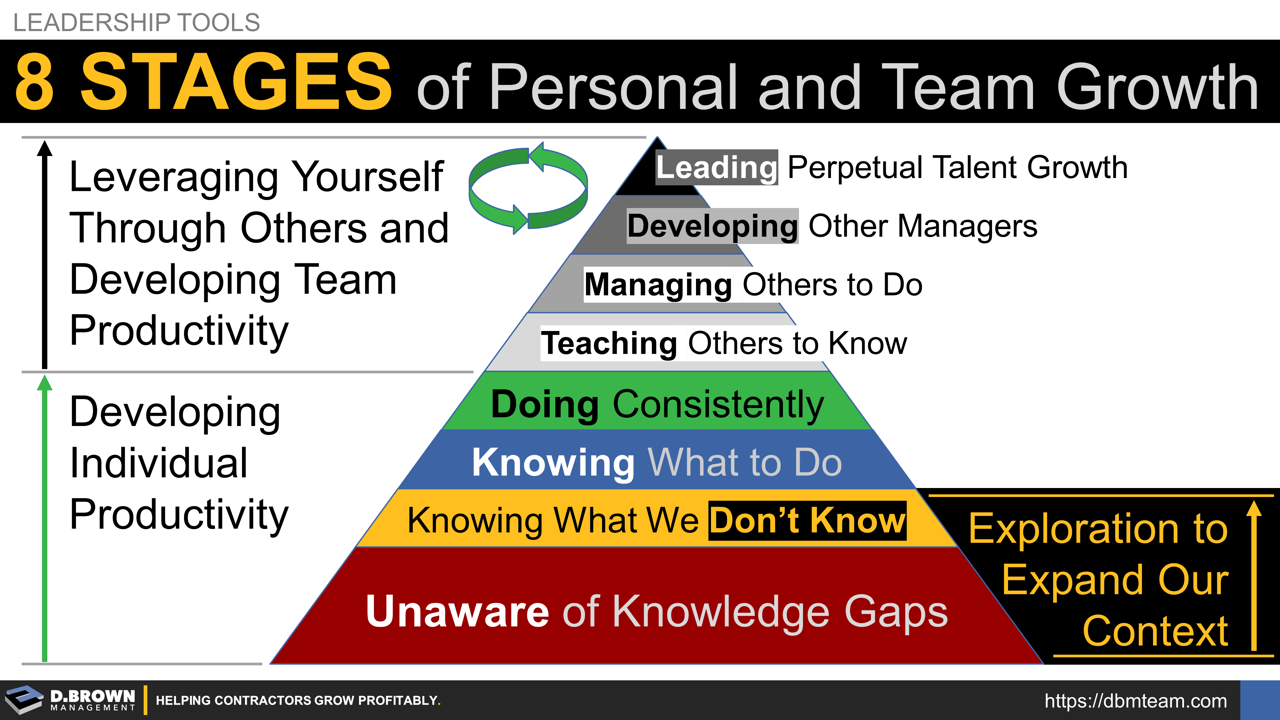 LEADERSHIP TOOLS

8 STAGES of Personal and Team Growth

Leveraging Yourself Through Others and Developing Team Productivity

Developing Individual Productivity

Leading Perpetual Talent Growth

Developing Other Managers

Managing Others to Do

Teaching Others to Know

Doing Consistently

Knowing What to Do

Knowing What We Don't Know

Unaware of Knowledge Gaps

Exploration to Expand Our Context

D.BROWN MANAGEMENT

HELPING CONTRACTORS GROW PROFITABLY.

https://dbmteam.com